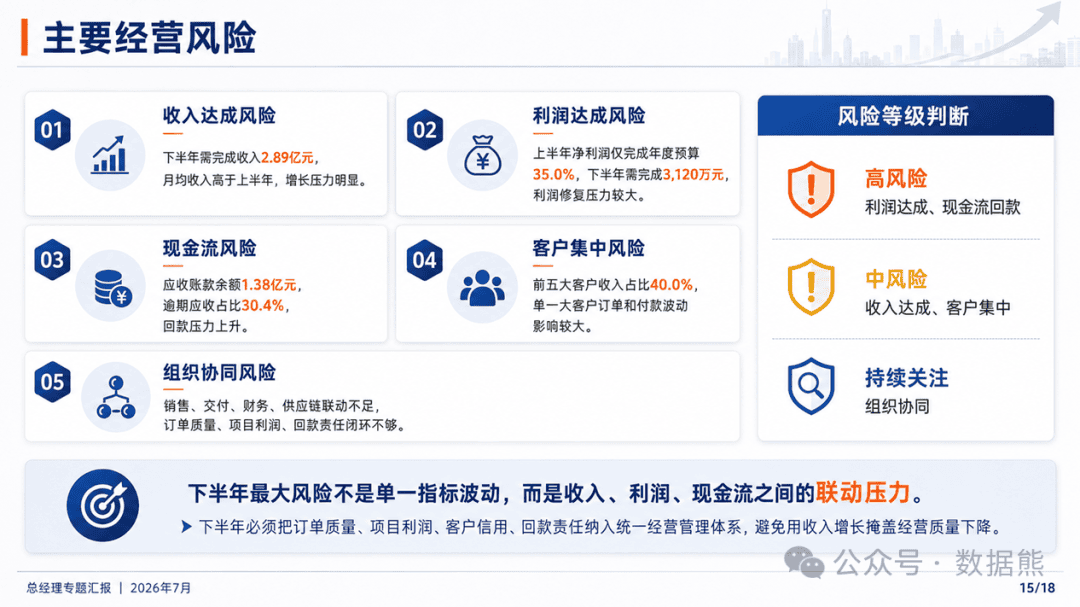 主要经营风险

01
收入达成风险
下半年需完成收入2.89亿元，月均收入高于上半年，增长压力明显。

02
利润达成风险
上半年净利润仅完成年度预算35.0%，下半年需完成3,120万元，利润修复压力较大。

03
现金流风险
应收账款余额1.38亿元，逾期应收占比30.4%，回款压力上升。

04
客户集中风险
前五大客户收入占比40.0%，单一大客户订单和付款波动影响较大。

05
组织协同风险
销售、交付、财务、供应链联动不足，订单质量、项目利润、回款责任闭环不够。

风险等级判断

高风险
利润达成、现金流回款

中风险
收入达成、客户集中

持续关注
组织协同

下半年最大风险不是单一指标波动，而是收入、利润、现金流之间的联动压力。

下半年必须把订单质量、项目利润、客户信用、回款责任纳入统一经营管理体系，避免用收入增长掩盖经营质量下降。

公众号 · 数据熊

总经理专题汇报 | 2026年7月

15/18